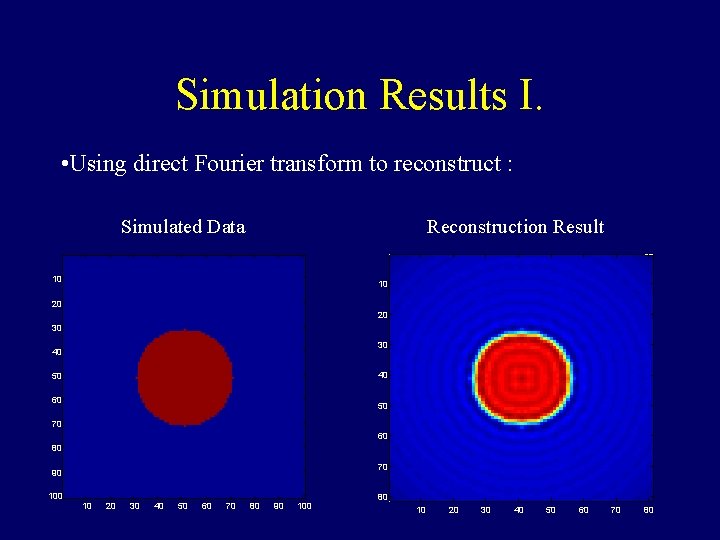 Simulation Results I.

•Using direct Fourier transform to reconstruct :

Simulated Data

10
20
30
40
50
60
70
80
90
100

10 20 30 40 50 60 70 80 90 100

Reconstruction Result

10
20
30
40
50
60
70
80

10 20 30 40 50 60 70 80